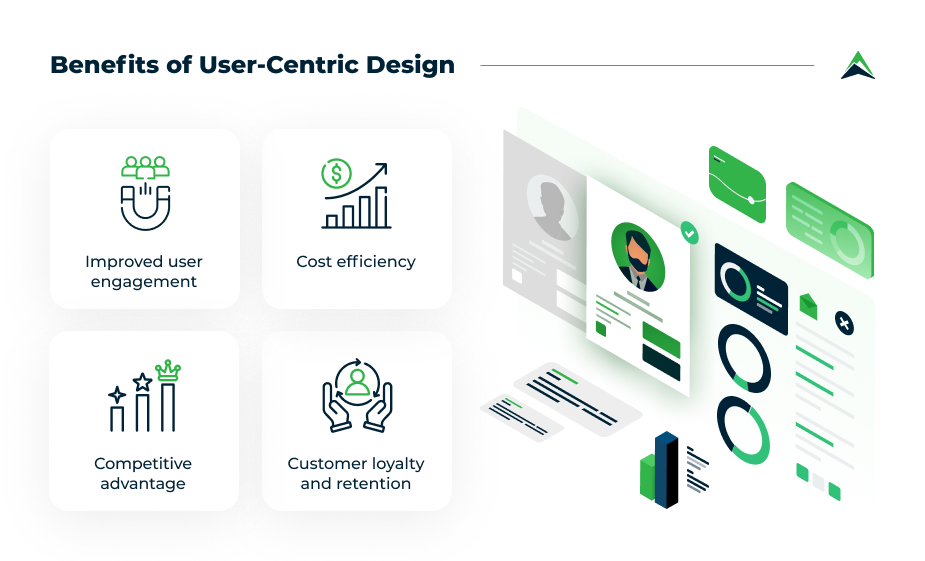 Benefits of User-Centric Design

Improved user engagement

Cost efficiency

Competitive advantage

Customer loyalty and retention